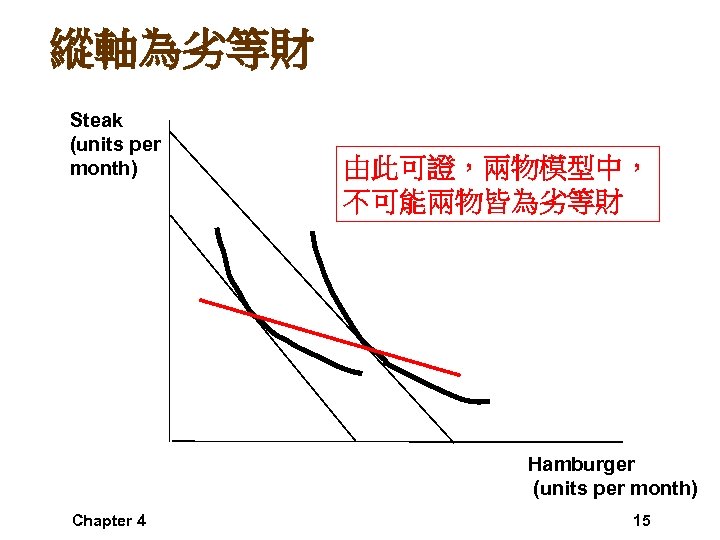 縱軸為劣等財

Steak (units per month)

由此可證，兩物模型中，不可能兩物皆為劣等財

Hamburger (units per month)

Chapter 4

15